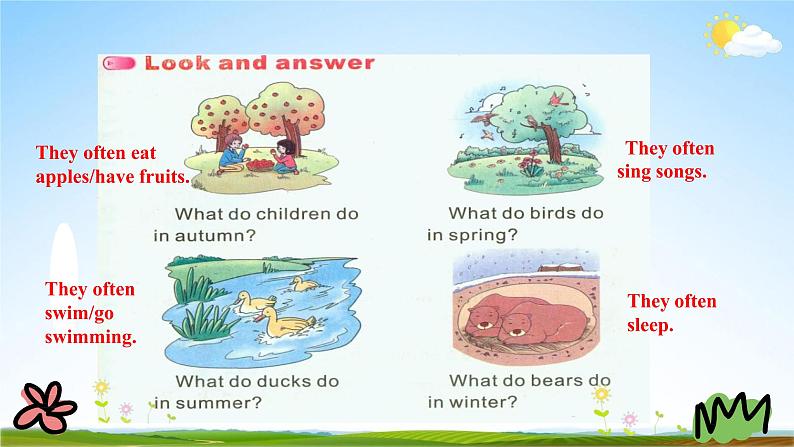 Look and answer

They often eat apples/have fruits.

What do children do in autumn?

What do birds do in spring?

They often sing songs.

They often swim/go swimming.

What do ducks do in summer?

What do bears do in winter?

They often sleep.